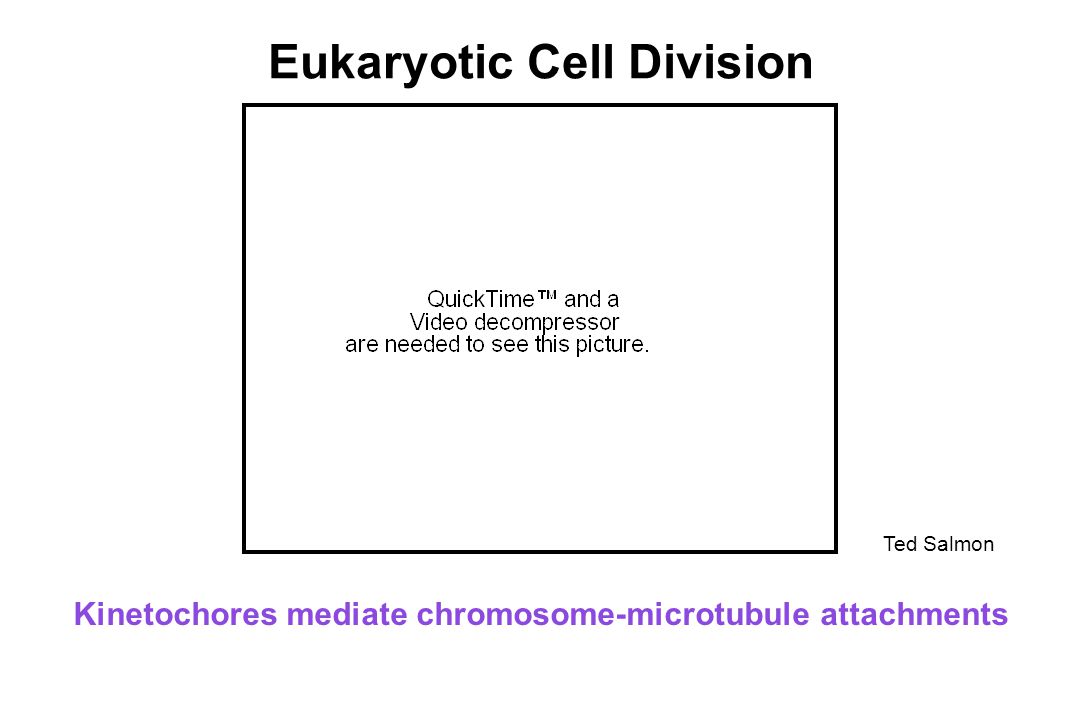 Eukaryotic Cell Division

QuickTime™ and a
Video decompressor
are needed to see this picture.

Ted Salmon

Kinetochores mediate chromosome-microtubule attachments